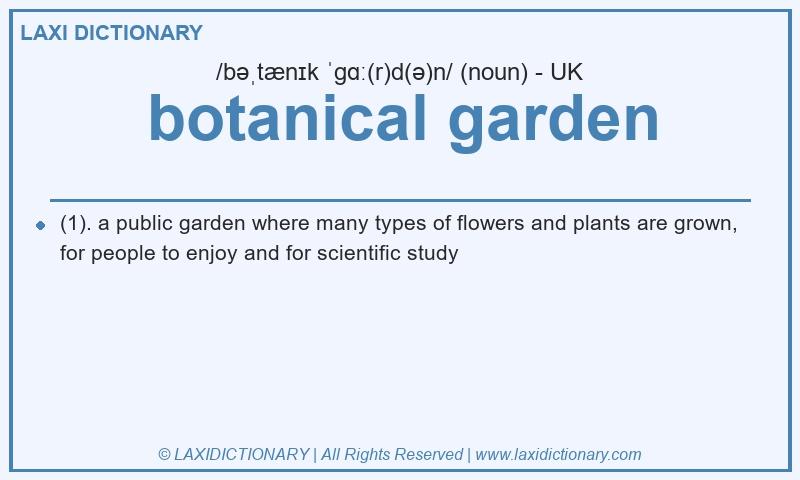 LAXI DICTIONARY

/bəˌtænɪk ˈɡɑː(r)d(ə)n/ (noun) - UK

botanical garden

(1). a public garden where many types of flowers and plants are grown, for people to enjoy and for scientific study

© LAXIDICTIONARY | All Rights Reserved | www.laxidictionary.com